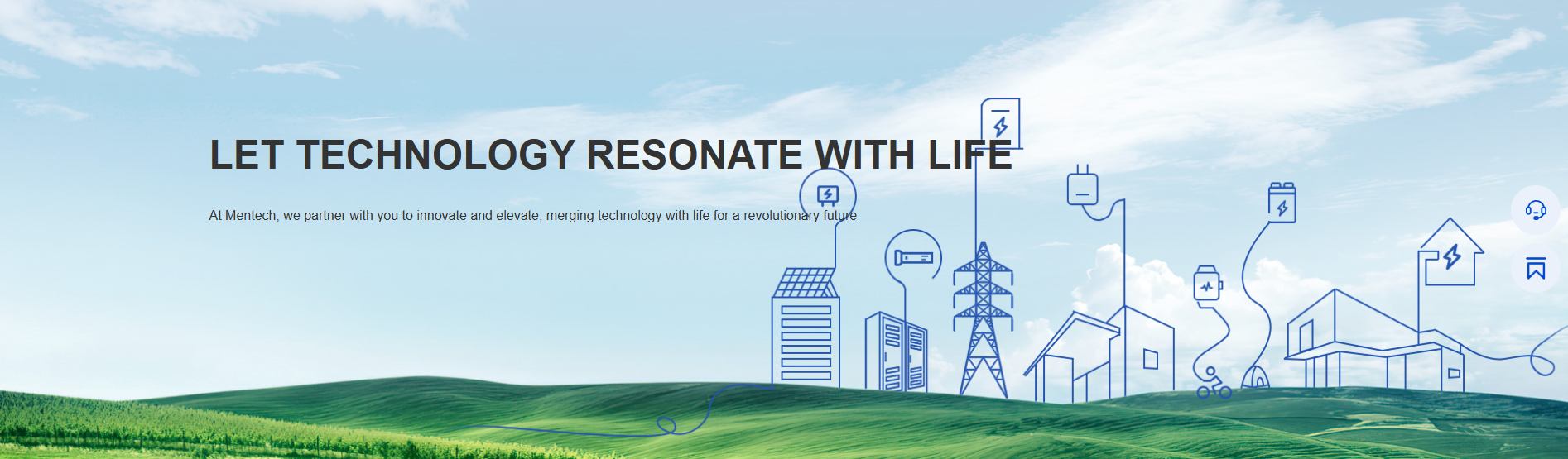 LET TECHNOLOGY RESONATE WITH LIFE

At Mentech, we partner with you to innovate and elevate, merging technology with life for a revolutionary future